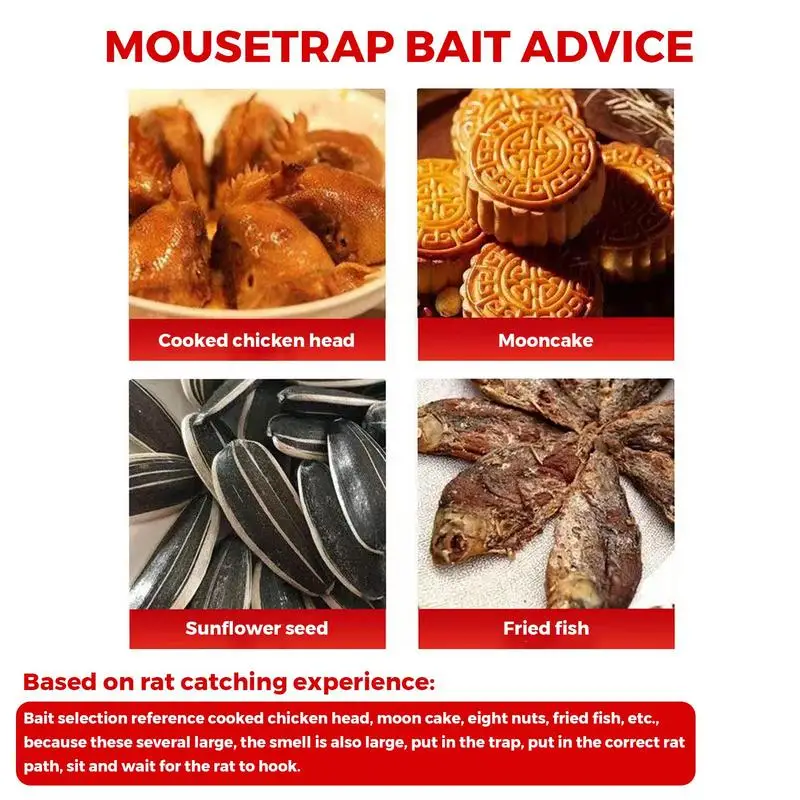 MOUSETRAP BAIT ADVICE

Cooked chicken head

Mooncake

Sunflower seed

Fried fish

Based on rat catching experience:

Bait selection reference cooked chicken head, moon cake, eight nuts, fried fish, etc., because these several large, the smell is also large, put in the trap, put in the correct rat path, sit and wait for the rat to hook.